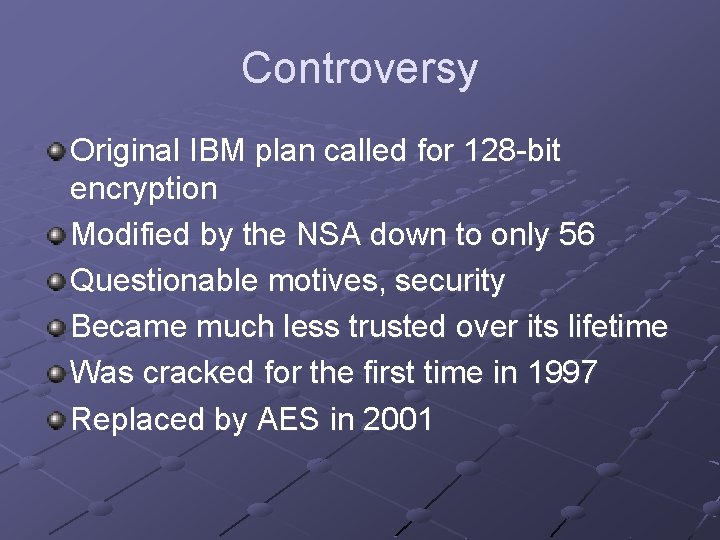 Controversy

Original IBM plan called for 128-bit encryption

Modified by the NSA down to only 56

Questionable motives, security

Became much less trusted over its lifetime

Was cracked for the first time in 1997

Replaced by AES in 2001